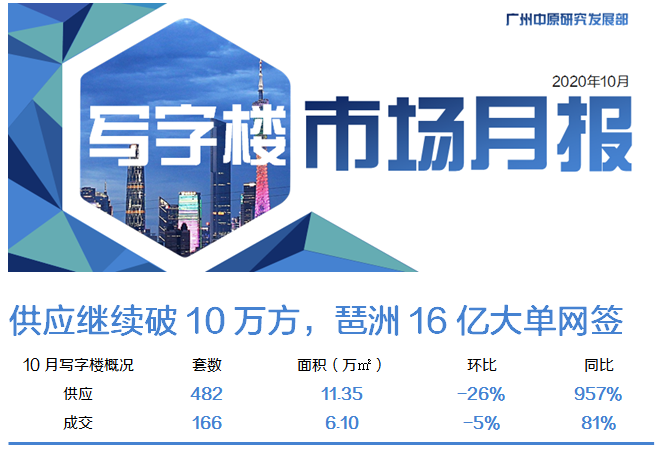 广州中原研究发展部

2020年10月

写字楼 市场月报

供应继续破 10 万方，琶洲 16 亿大单网签

| 10 月写字楼概况 | 套数 | 面积（万㎡） | 环比 | 同比 |
|---|---|---|---|---|
| 供应 | 482 | 11.35 | -26% | 957% |
| 成交 | 166 | 6.10 | -5% | 81% |